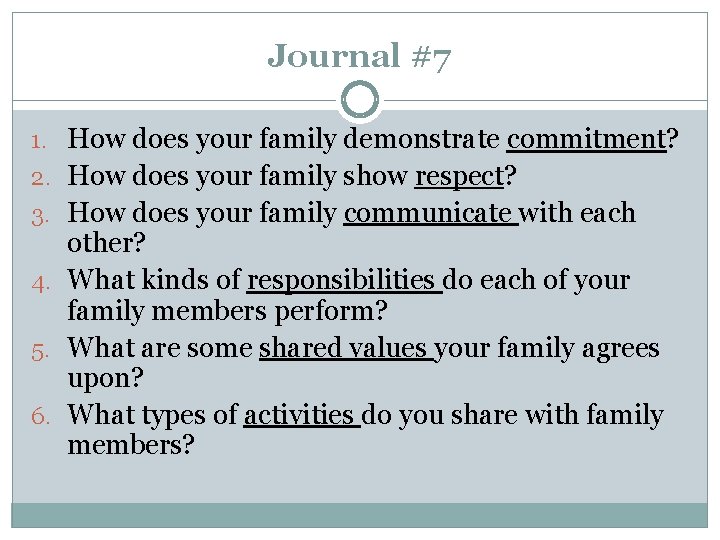 Journal #7

1. How does your family demonstrate commitment?
2. How does your family show respect?
3. How does your family communicate with each other?
4. What kinds of responsibilities do each of your family members perform?
5. What are some shared values your family agrees upon?
6. What types of activities do you share with family members?